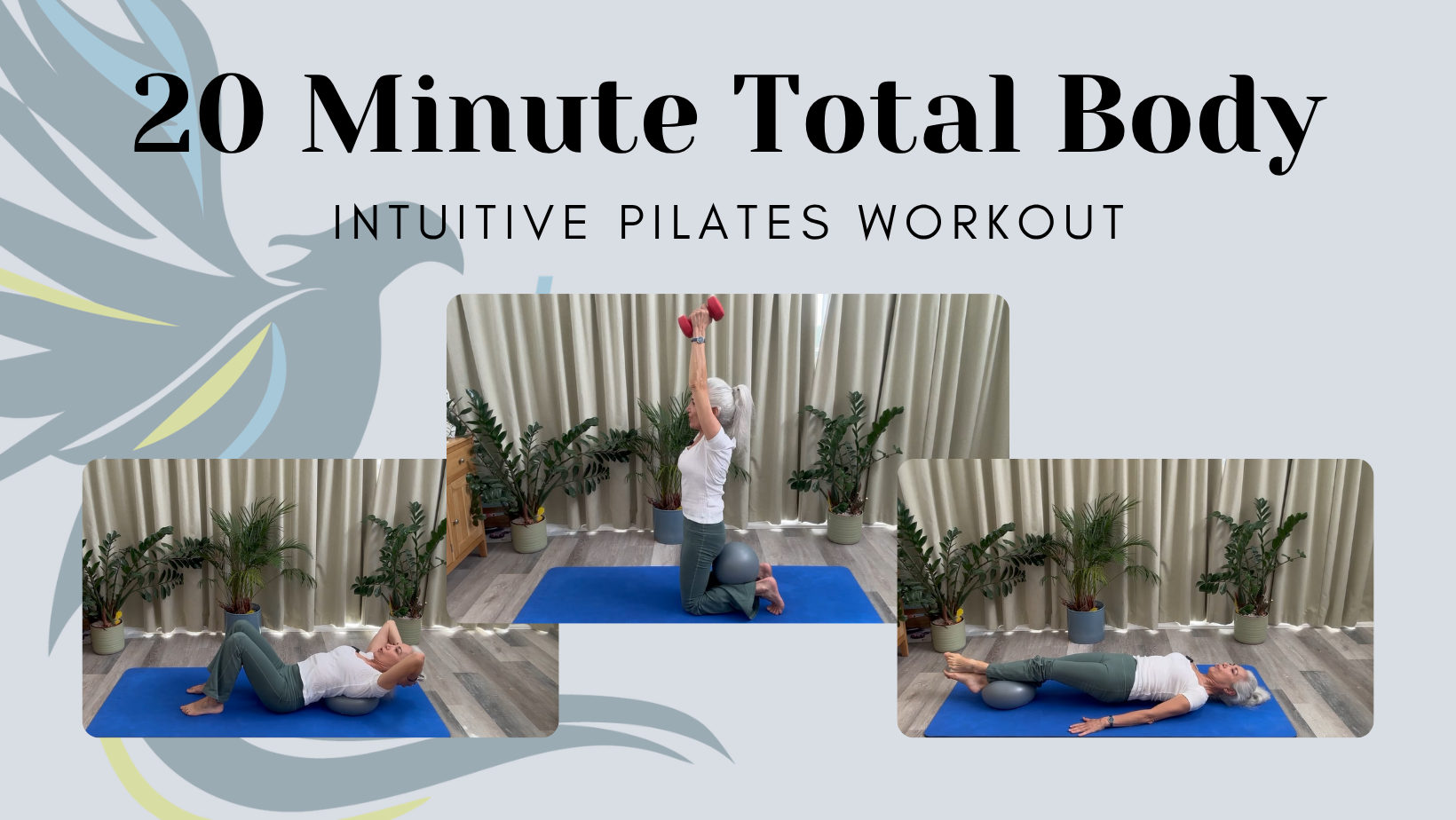 20 Minute Total Body

INTUITIVE PILATES WORKOUT